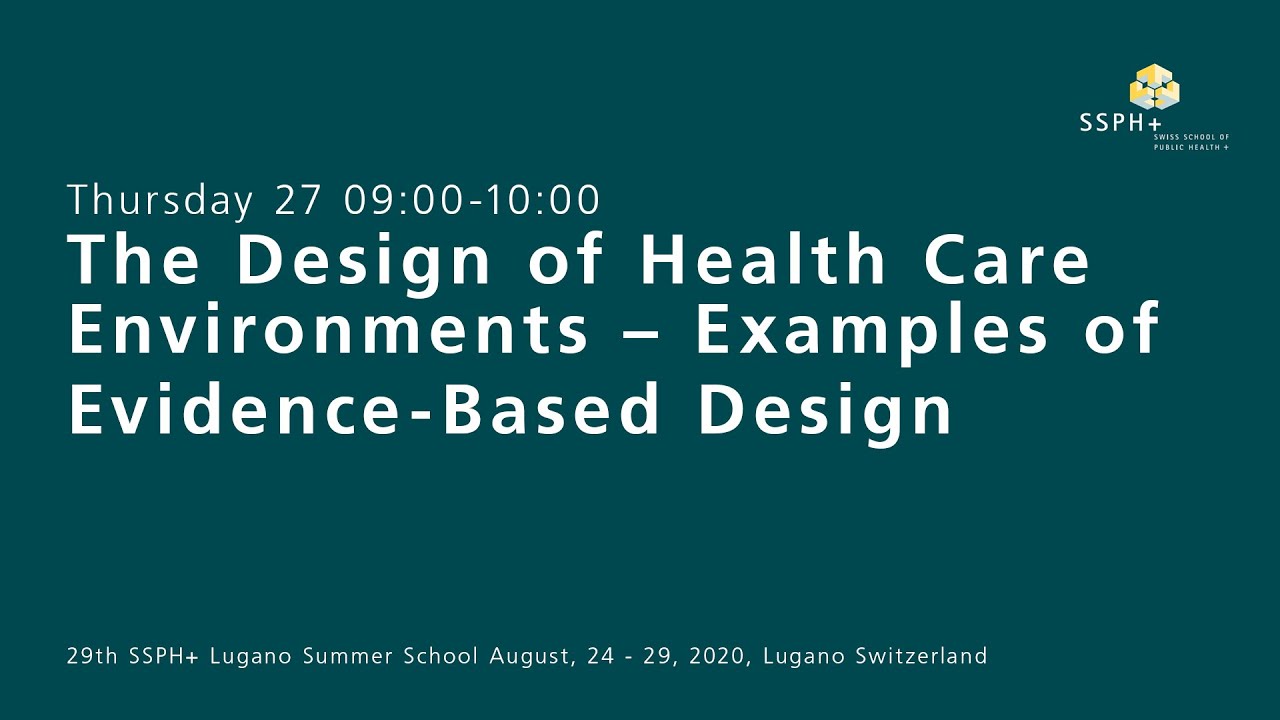 SSPH+
SWISS SCHOOL OF PUBLIC HEALTH +

Thursday 27 09:00-10:00
The Design of Health Care Environments – Examples of Evidence-Based Design

29th SSPH+ Lugano Summer School August, 24 - 29, 2020, Lugano Switzerland